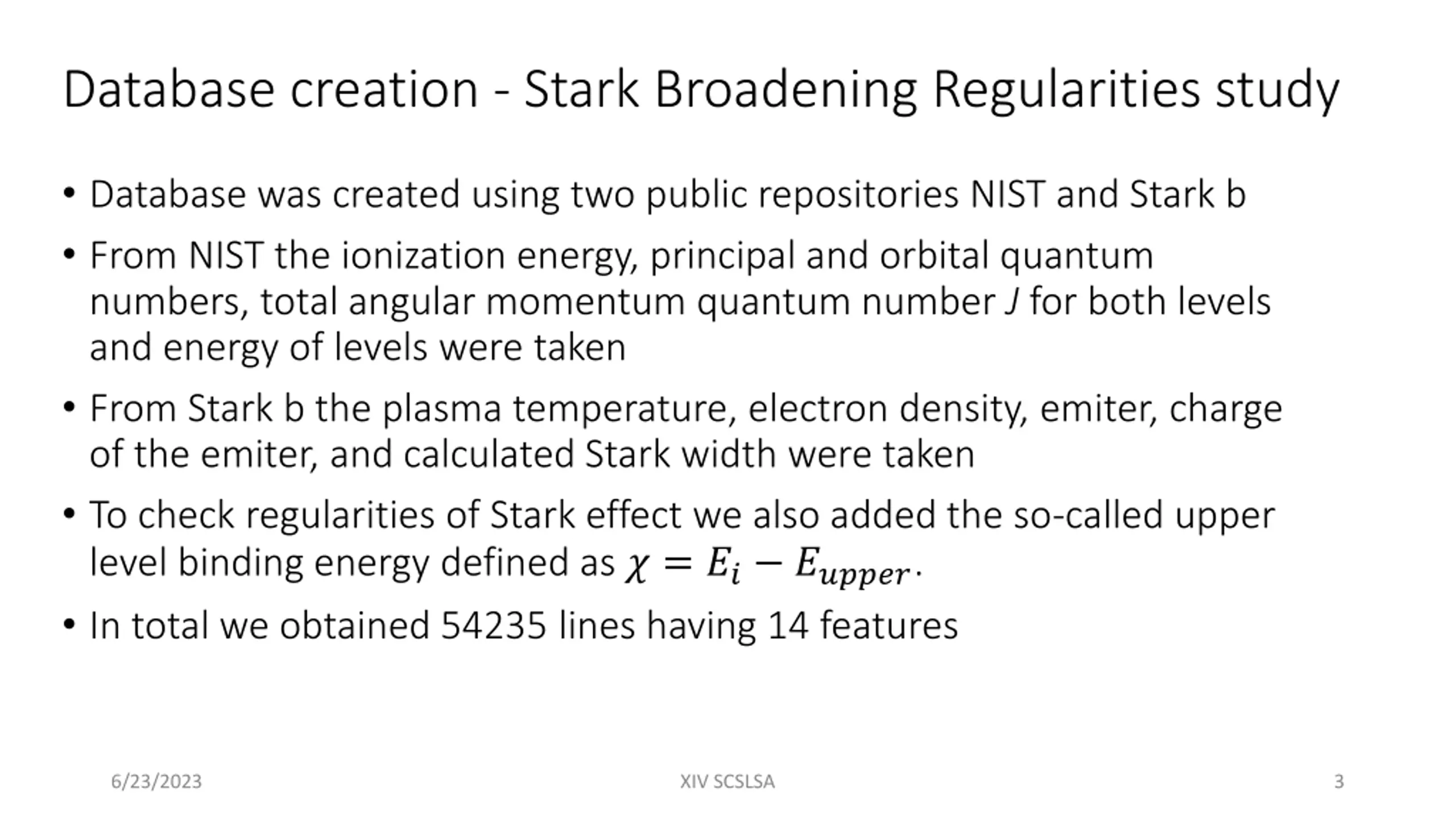 Database creation - Stark Broadening Regularities study

• Database was created using two public repositories NIST and Stark b

• From NIST the ionization energy, principal and orbital quantum numbers, total angular momentum quantum number $J$ for both levels and energy of levels were taken

• From Stark b the plasma temperature, electron density, emiter, charge of the emiter, and calculated Stark width were taken

• To check regularities of Stark effect we also added the so-called upper level binding energy defined as $\chi = E_i - E_{upper}$.

• In total we obtained 54235 lines having 14 features

6/23/2023

XIV SCSLSA

3